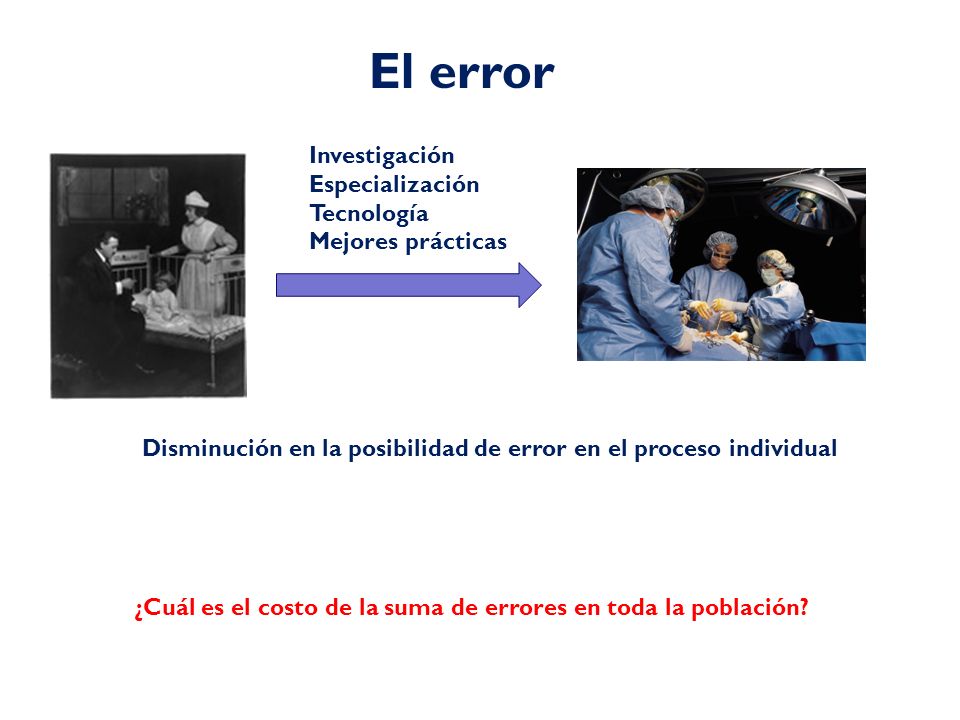 El error

Investigación
Especialización
Tecnología
Mejores prácticas

Disminución en la posibilidad de error en el proceso individual

¿Cuál es el costo de la suma de errores en toda la población?